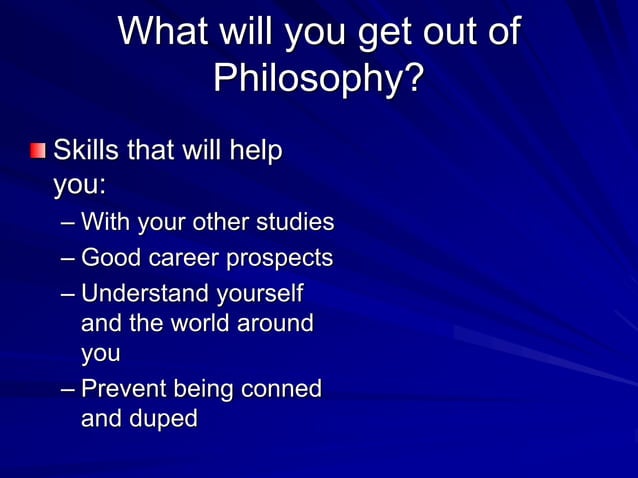 What will you get out of Philosophy?

Skills that will help you:
– With your other studies
– Good career prospects
– Understand yourself and the world around you
– Prevent being conned and duped